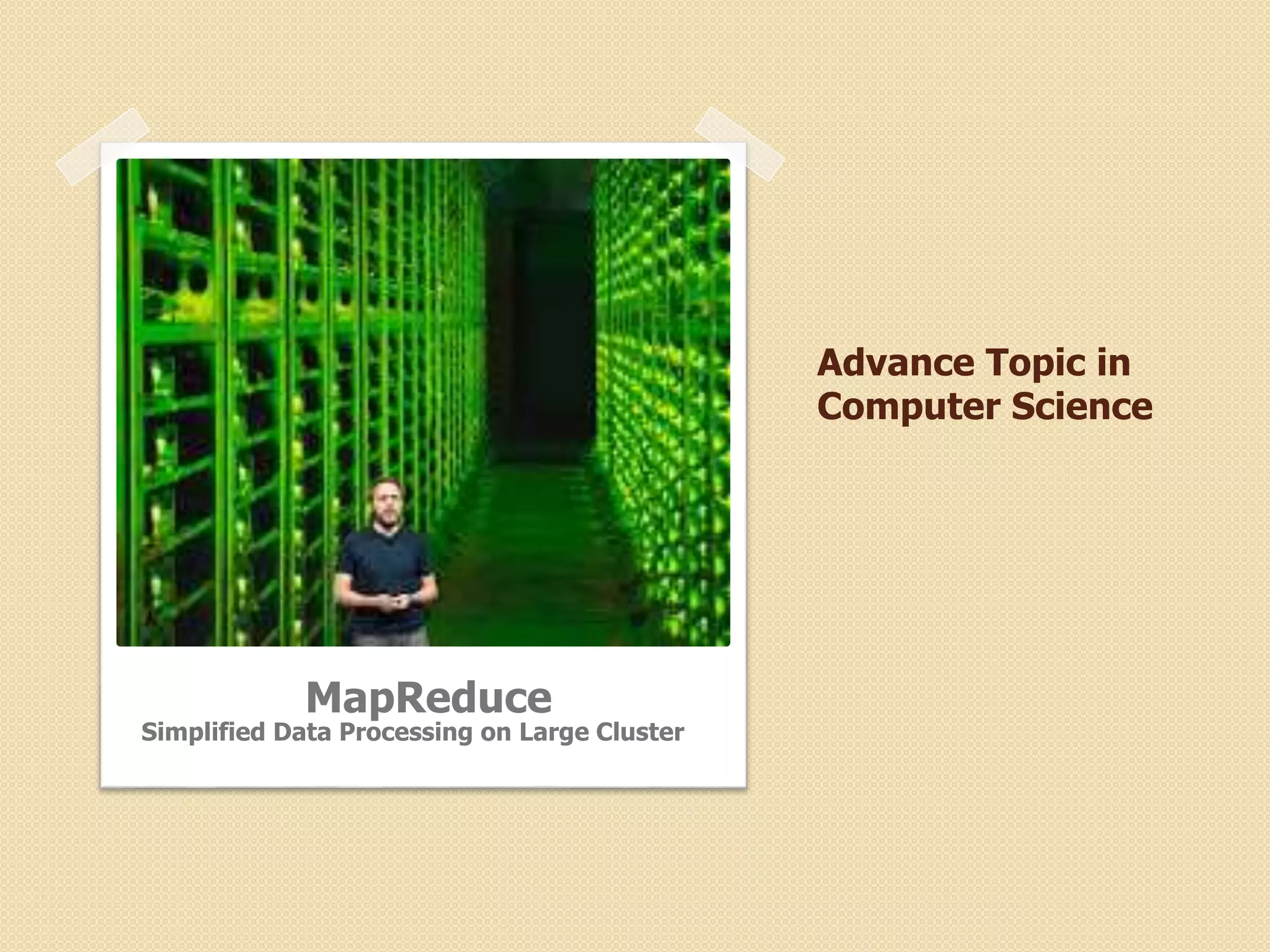 MapReduce
Simplified Data Processing on Large Cluster

Advance Topic in Computer Science